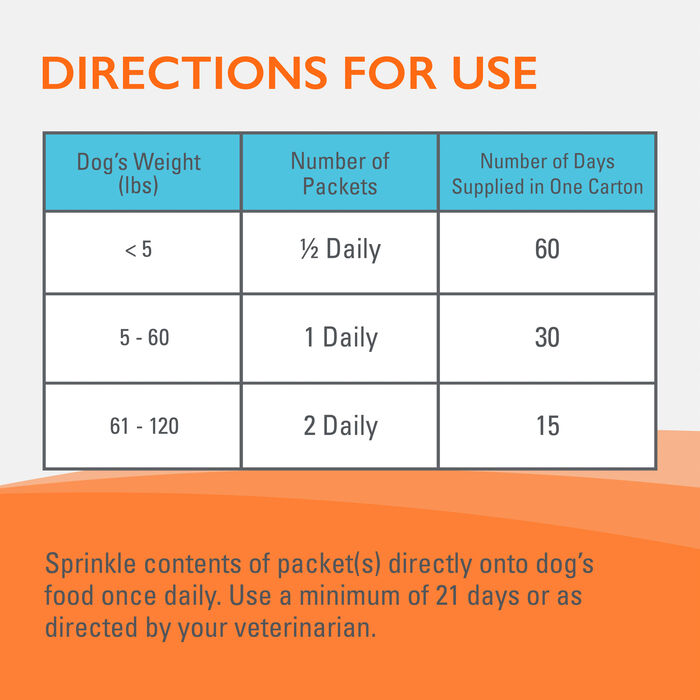 DIRECTIONS FOR USE

| Dog's Weight (lbs) | Number of Packets | Number of Days Supplied in One Carton |
|---|---|---|
| < 5 | ½ Daily | 60 |
| 5 - 60 | 1 Daily | 30 |
| 61 - 120 | 2 Daily | 15 |

Sprinkle contents of packet(s) directly onto dog's food once daily. Use a minimum of 21 days or as directed by your veterinarian.